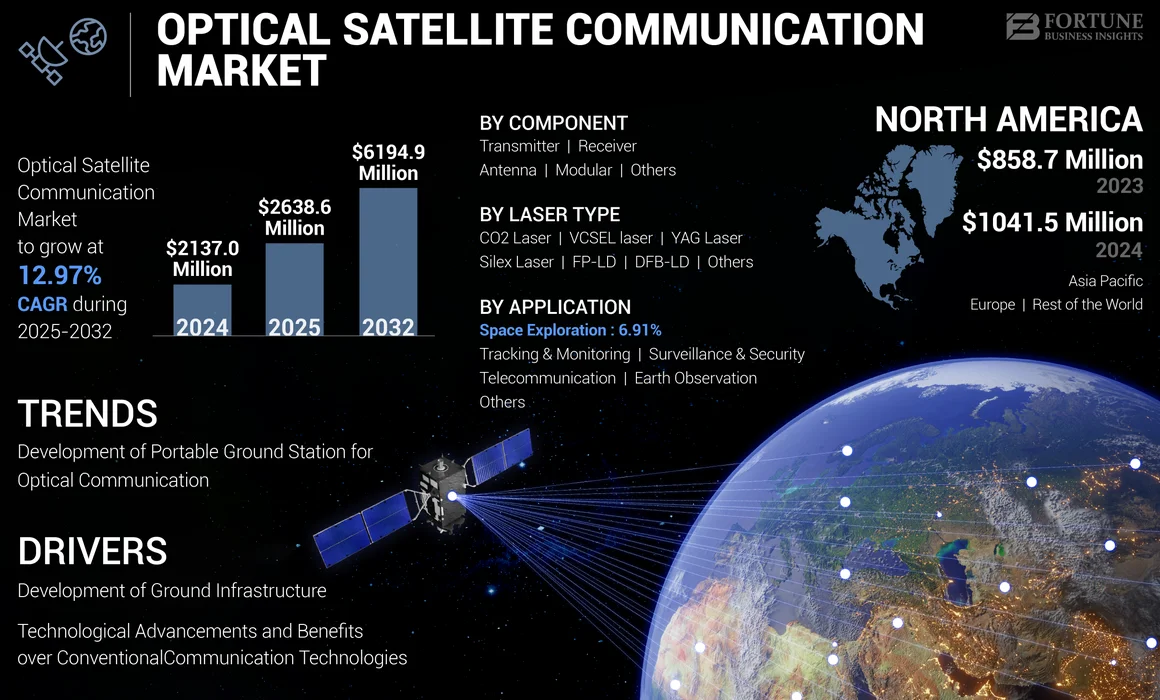 OPTICAL SATELLITE COMMUNICATION MARKET

FORTUNE BUSINESS INSIGHTS

Optical Satellite Communication Market to grow at 12.97% CAGR during 2025-2032

$2137.0 Million
2024

$2638.6 Million
2025

$6194.9 Million
2032

BY COMPONENT
Transmitter | Receiver
Antenna | Modular | Others

BY LASER TYPE
CO2 Laser | VCSEL laser | YAG Laser
Silex Laser | FP-LD | DFB-LD | Others

BY APPLICATION
Space Exploration : 6.91%
Tracking & Monitoring | Surveillance & Security
Telecommunication | Earth Observation
Others

NORTH AMERICA
$858.7 Million
2023
$1041.5 Million
2024
Asia Pacific
Europe | Rest of the World

TRENDS
Development of Portable Ground Station for Optical Communication

DRIVERS
Development of Ground Infrastructure

Technological Advancements and Benefits over ConventionalCommunication Technologies